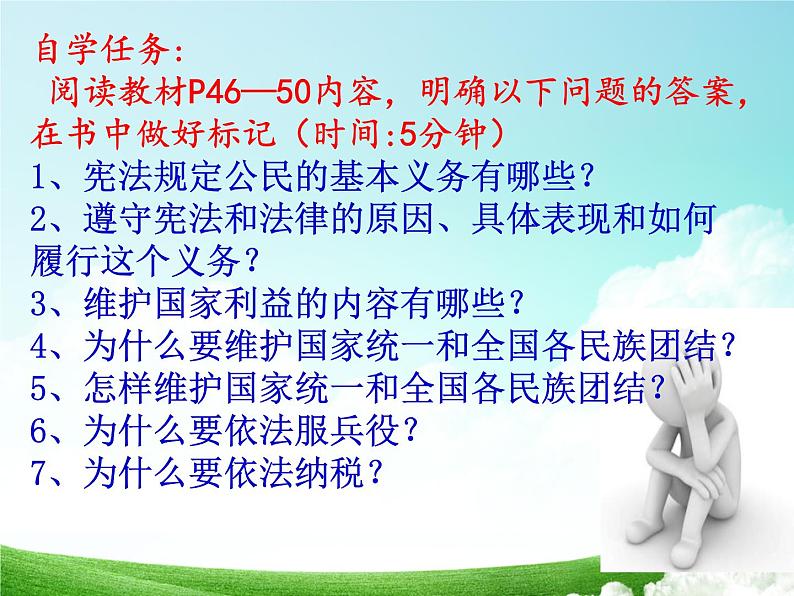 自学任务:
阅读教材P46—50内容，明确以下问题的答案，在书中做好标记（时间:5分钟）
1、宪法规定公民的基本义务有哪些?
2、遵守宪法和法律的原因、具体表现和如何履行这个义务?
3、维护国家利益的内容有哪些?
4、为什么要维护国家统一和全国各民族团结?
5、怎样维护国家统一和全国各民族团结?
6、为什么要依法服兵役?
7、为什么要依法纳税?